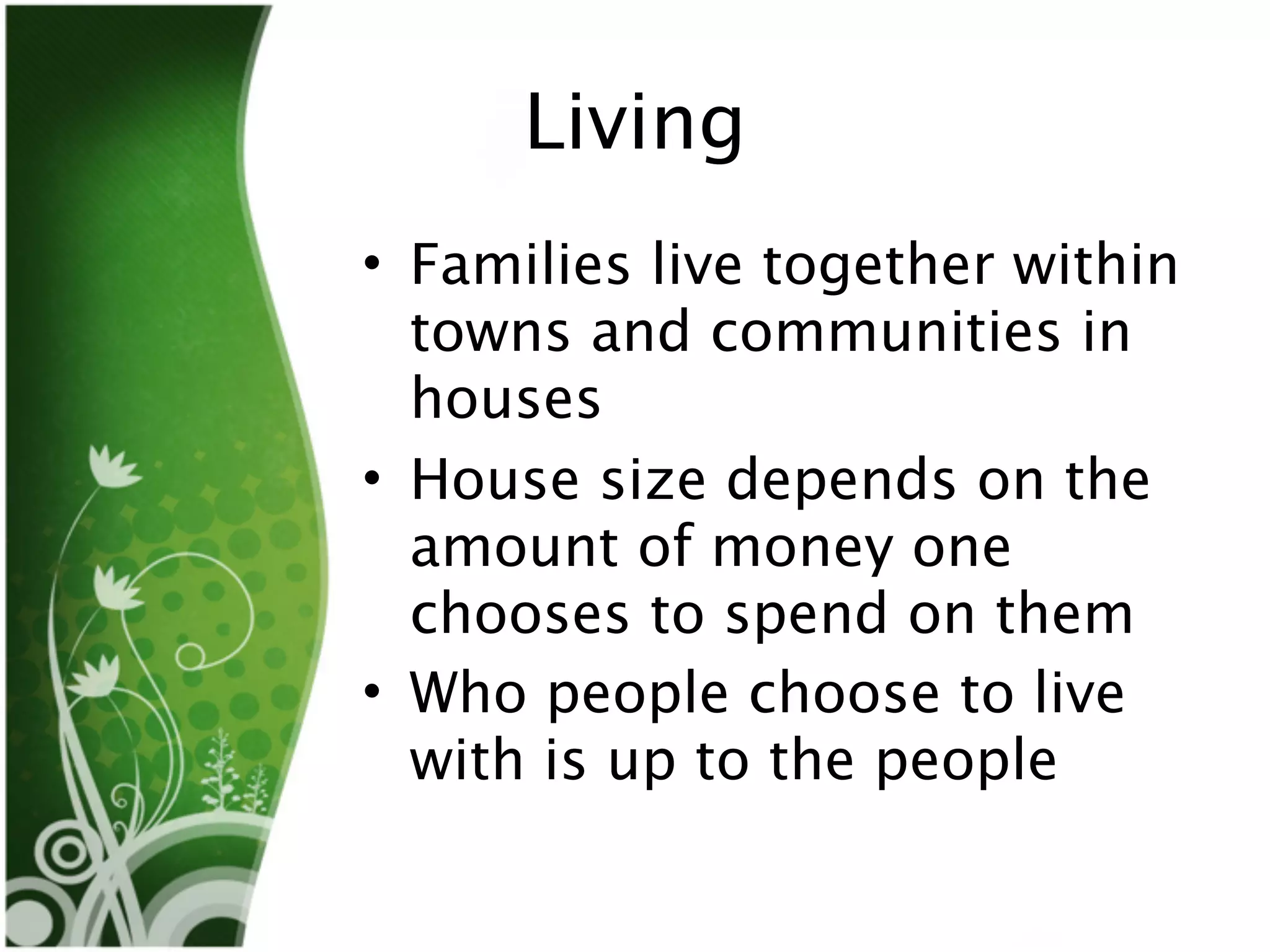 Living

• Families live together within towns and communities in houses
• House size depends on the amount of money one chooses to spend on them
• Who people choose to live with is up to the people